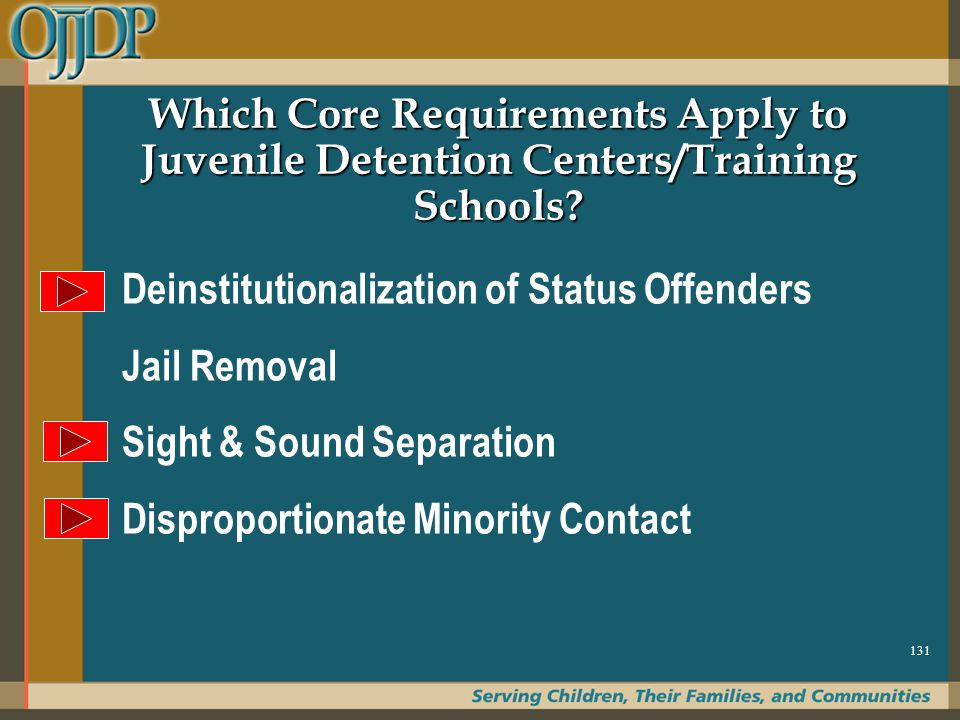 OJJDP

Which Core Requirements Apply to Juvenile Detention Centers/Training Schools?

Deinstitutionalization of Status Offenders

Jail Removal

Sight & Sound Separation

Disproportionate Minority Contact

131

Serving Children, Their Families, and Communities